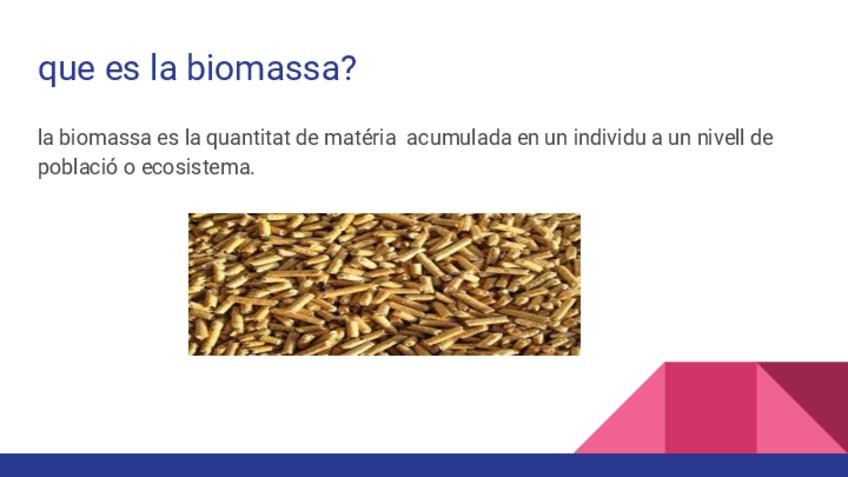 que es la biomassa?

la biomassa es la quantitat de matéria acumulada en un individu a un nivell de població o ecosistema.